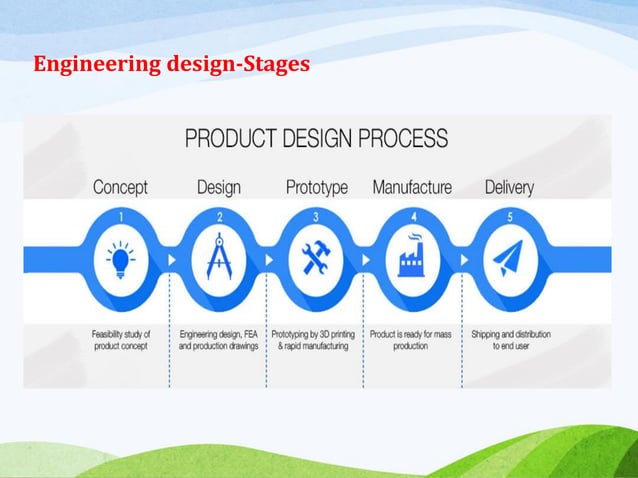 Engineering design-Stages

PRODUCT DESIGN PROCESS

Concept
1
Feasibility study of product concept

Design
2
Engineering design, FEA and production drawings

Prototype
3
Prototyping by 3D printing & rapid manufacturing

Manufacture
4
Product is ready for mass production

Delivery
5
Shipping and distribution to end user